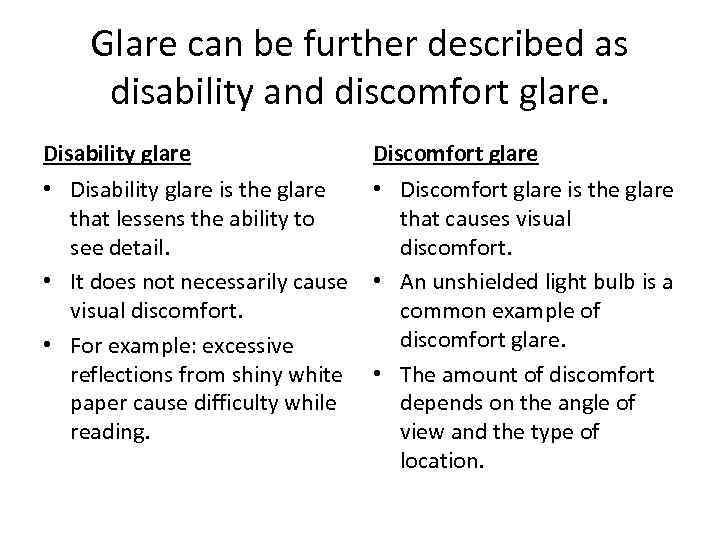 Glare can be further described as disability and discomfort glare.

Disability glare

• Disability glare is the glare that lessens the ability to see detail.
• It does not necessarily cause visual discomfort.
• For example: excessive reflections from shiny white paper cause difficulty while reading.

Discomfort glare

• Discomfort glare is the glare that causes visual discomfort.
• An unshielded light bulb is a common example of discomfort glare.
• The amount of discomfort depends on the angle of view and the type of location.